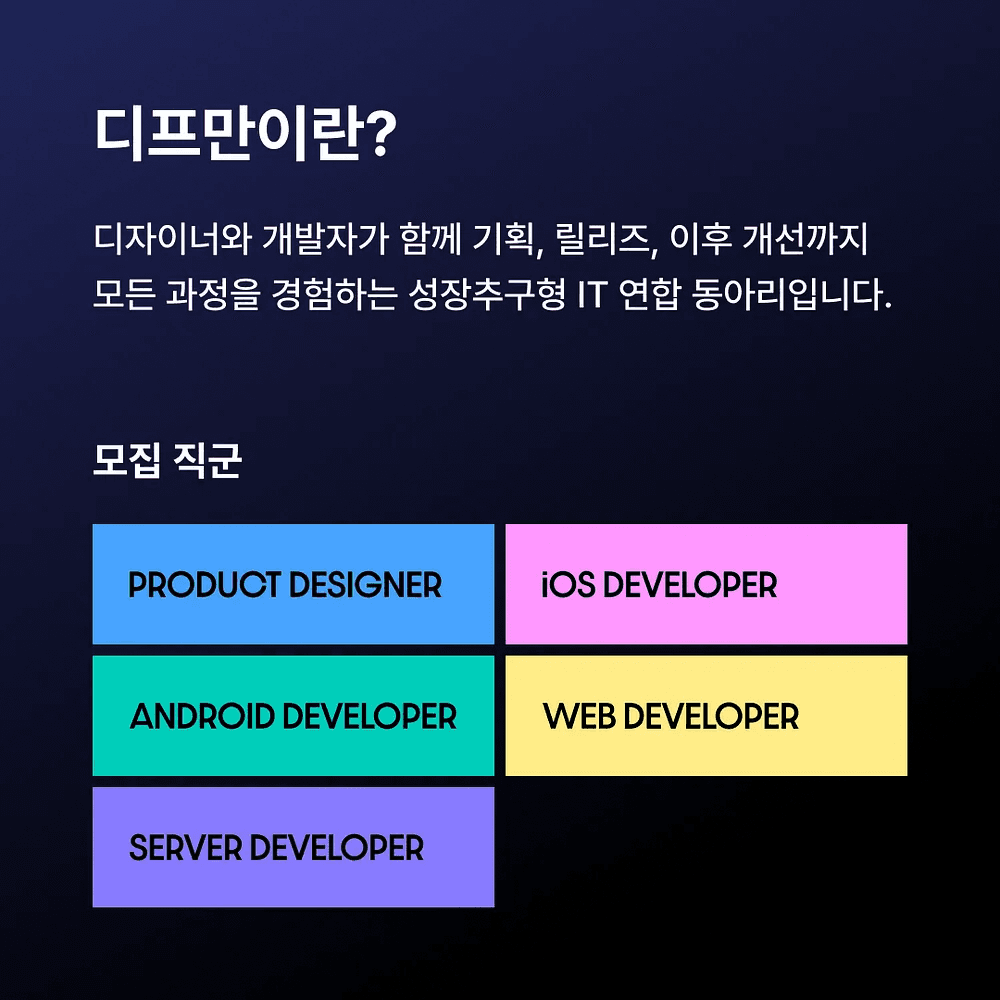 디프만이란?

디자이너와 개발자가 함께 기획, 릴리즈, 이후 개선까지 모든 과정을 경험하는 성장추구형 IT 연합 동아리입니다.

모집 직군

PRODUCT DESIGNER

iOS DEVELOPER

ANDROID DEVELOPER

WEB DEVELOPER

SERVER DEVELOPER